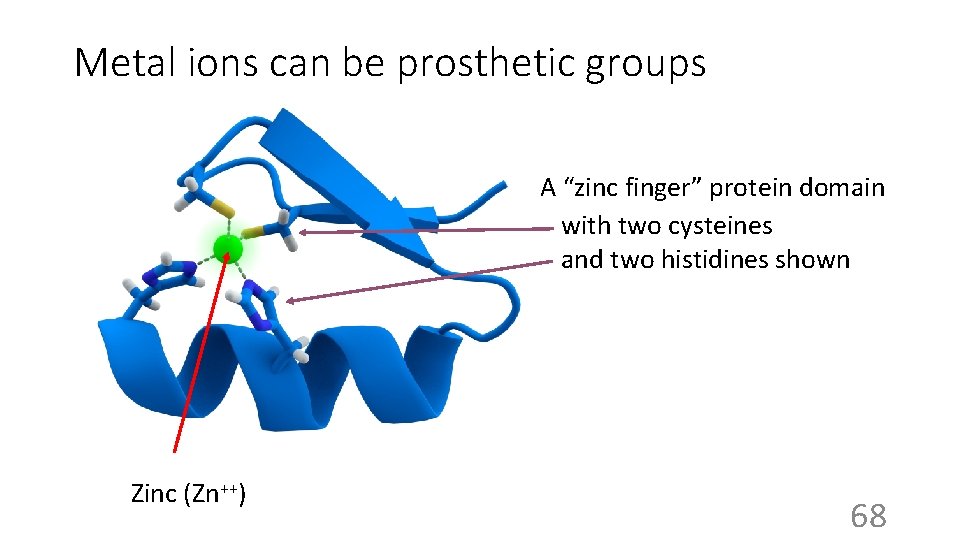 Metal ions can be prosthetic groups

A “zinc finger” protein domain with two cysteines and two histidines shown

Zinc ($Zn^{++}$)

68